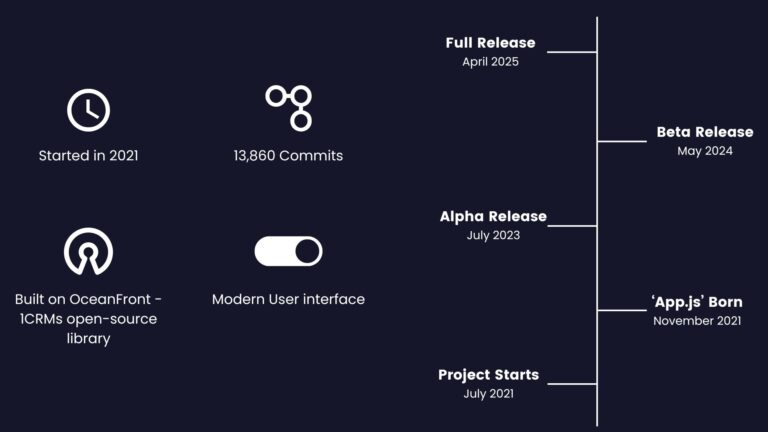 Started in 2021

13,860 Commits

Built on OceanFront - 1CRMs open-source library

Modern User interface

Full Release
April 2025

Beta Release
May 2024

Alpha Release
July 2023

'App.js' Born
November 2021

Project Starts
July 2021